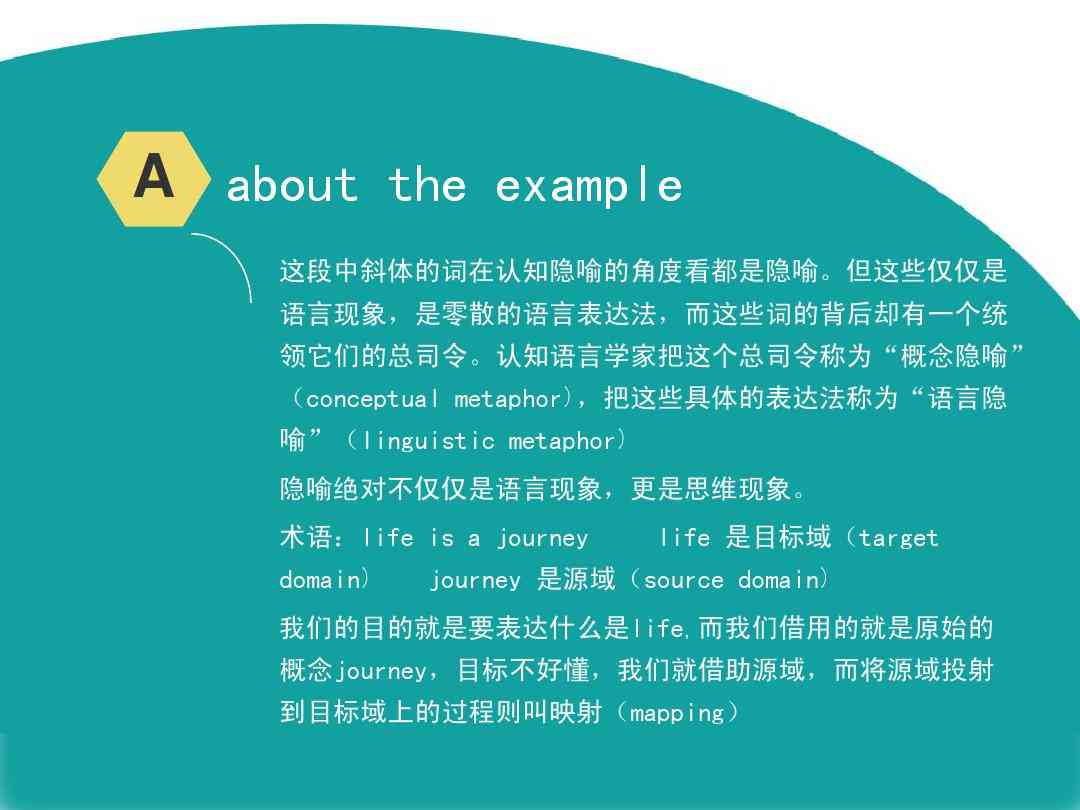 A about the example

这段中斜体的词在认知隐喻的角度看都是隐喻。但这些仅仅是语言现象，是零散的语言表达法，而这些词的背后却有一个统领它们的总司令。认知语言学家把这个总司令称为“概念隐喻”（conceptual metaphor），把这些具体的表达法称为“语言隐喻”（linguistic metaphor）

隐喻绝对不仅仅是语言现象，更是思维现象。

术语：life is a journey life 是目标域（target domain） journey 是源域（source domain）

我们的目的就是要表达什么是life，而我们借用的就是原始的概念journey，目标不好懂，我们就借助源域，而将源域投射到目标域上的过程则叫映射（mapping）